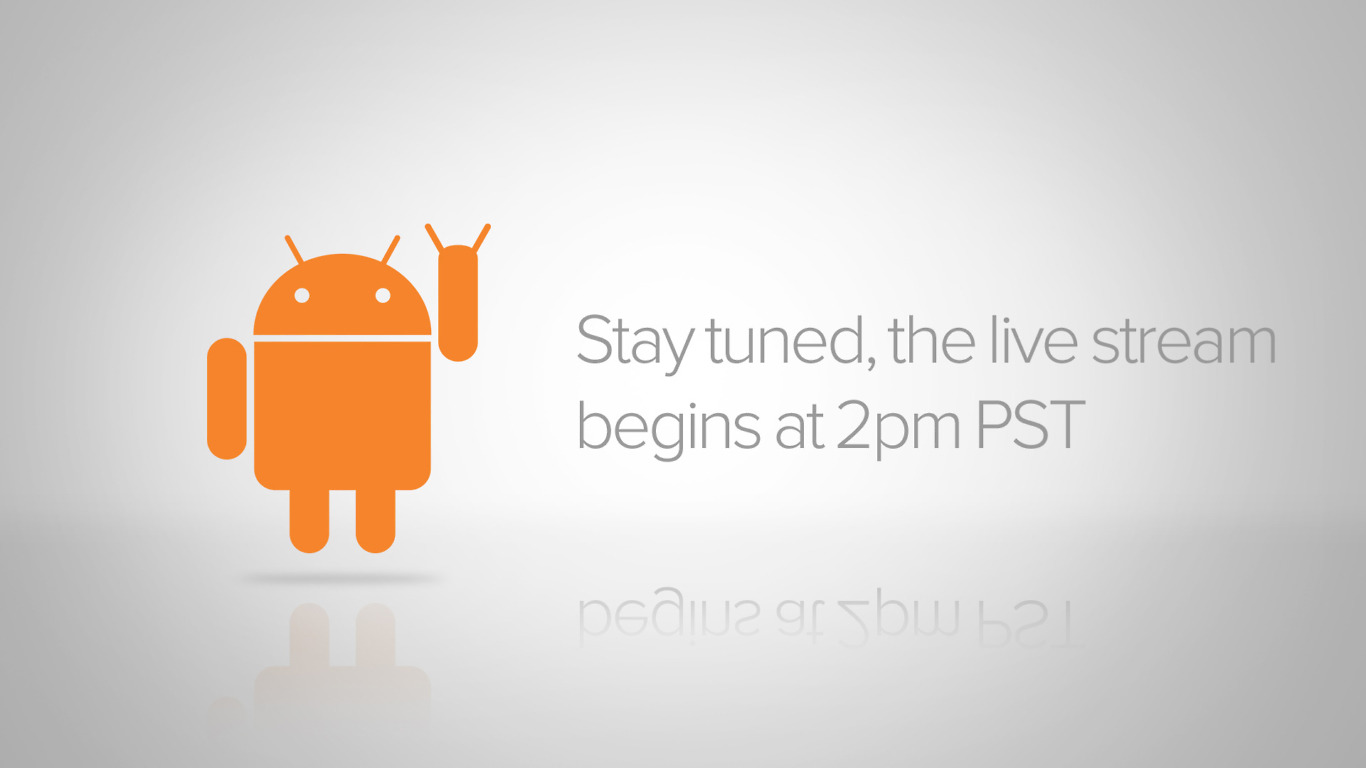 Stay tuned, the live stream begins at 2pm PST